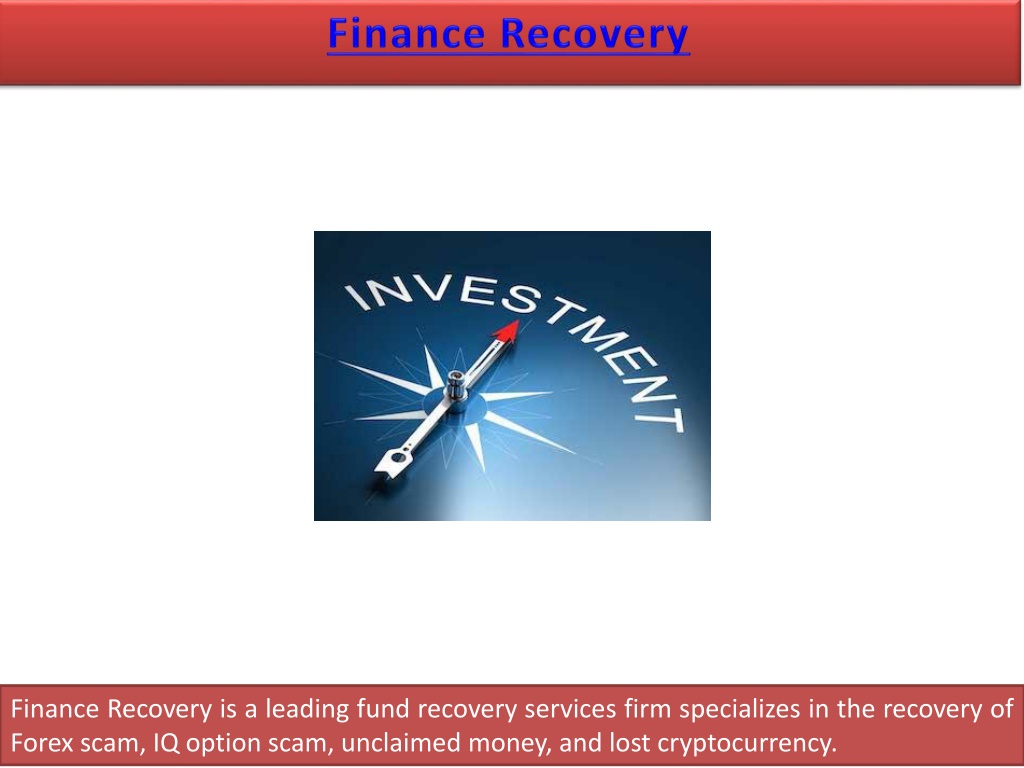 Finance Recovery

INVESTMENT

Finance Recovery is a leading fund recovery services firm specializes in the recovery of Forex scam, IQ option scam, unclaimed money, and lost cryptocurrency.